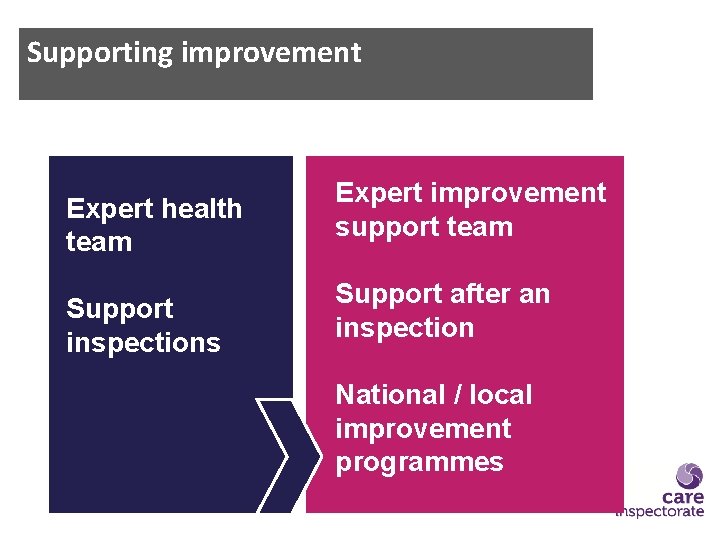 Supporting improvement

Expert health team

Support inspections

Expert improvement support team

Support after an inspection

National / local improvement programmes

care inspectorate